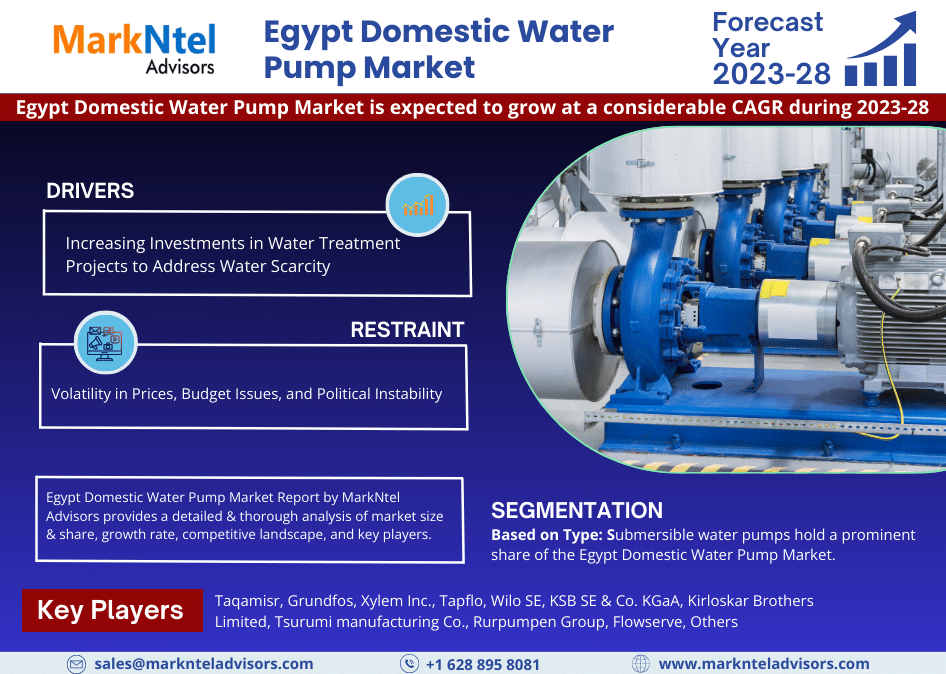 MarkNtel Advisors

Egypt Domestic Water Pump Market

Forecast Year 2023-28

Egypt Domestic Water Pump Market is expected to grow at a considerable CAGR during 2023-28

DRIVERS

Increasing Investments in Water Treatment Projects to Address Water Scarcity

RESTRAINT

Volatility in Prices, Budget Issues, and Political Instability

Egypt Domestic Water Pump Market Report by MarkNtel Advisors provides a detailed & thorough analysis of market size & share, growth rate, competitive landscape, and key players.

SEGMENTATION

Based on Type: Submersible water pumps hold a prominent share of the Egypt Domestic Water Pump Market.

Key Players

Taqamisr, Grundfos, Xylem Inc., Tapflo, Wilo SE, KSB SE & Co. KGaA, Kirloskar Brothers Limited, Tsurumi manufacturing Co., Rurpumpen Group, Flowserve, Others

sales@marknteladvisors.com

+1 628 895 8081

www.marknteladvisors.com